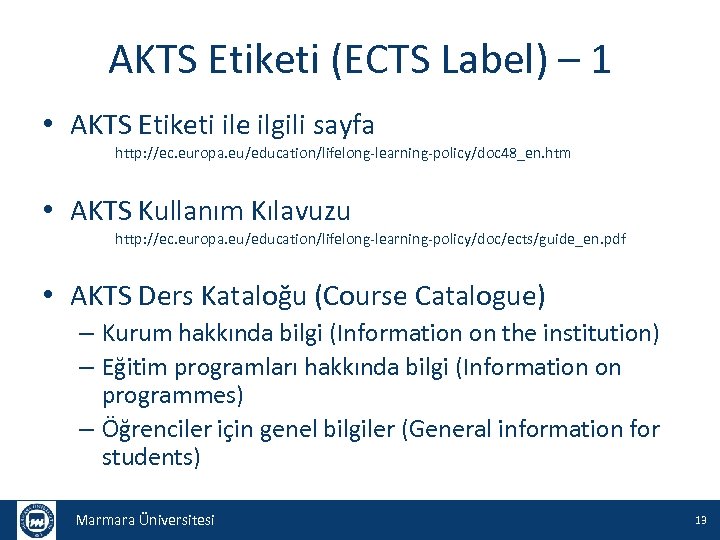 AKTS Etiketi (ECTS Label) – 1

• AKTS Etiketi ile ilgili sayfa
http://ec.europa.eu/education/lifelong-learning-policy/doc48_en.htm

• AKTS Kullanım Kılavuzu
http://ec.europa.eu/education/lifelong-learning-policy/doc/ects/guide_en.pdf

• AKTS Ders Kataloğu (Course Catalogue)
– Kurum hakkında bilgi (Information on the institution)
– Eğitim programları hakkında bilgi (Information on programmes)
– Öğrenciler için genel bilgiler (General information for students)

Marmara Üniversitesi
13